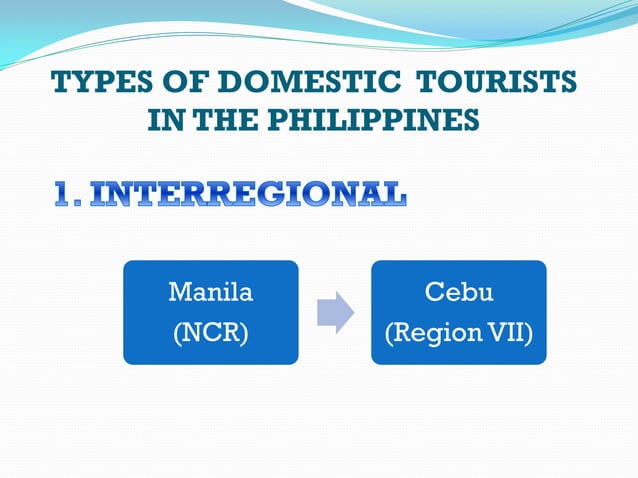 TYPES OF DOMESTIC TOURISTS IN THE PHILIPPINES

1. INTERREGIONAL

Manila (NCR)

Cebu (Region VII)